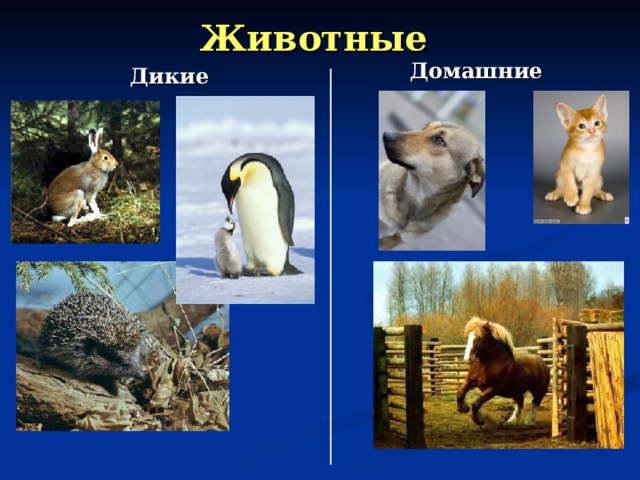 Животные

Дикие

Домашние